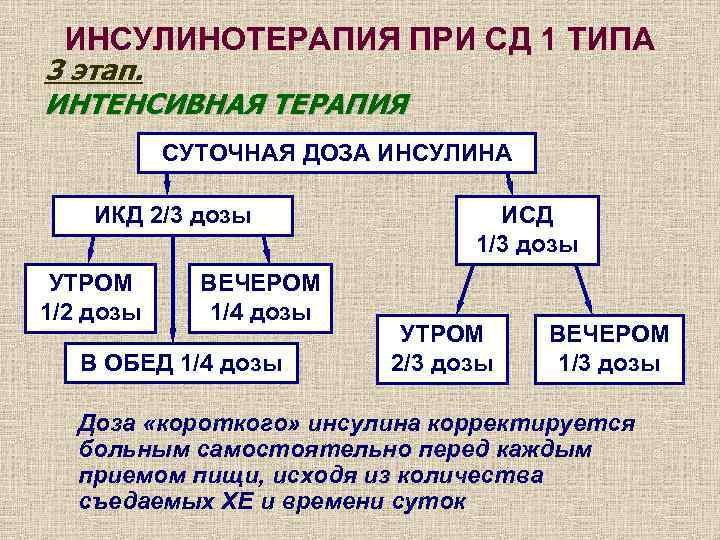 ИНСУЛИНОТЕРАПИЯ ПРИ СД 1 ТИПА

3 этап.
ИНТЕНСИВНАЯ ТЕРАПИЯ

СУТОЧНАЯ ДОЗА ИНСУЛИНА

ИКД 2/3 дозы

УТРОМ 1/2 дозы

ВЕЧЕРОМ 1/4 дозы

В ОБЕД 1/4 дозы

ИСД 1/3 дозы

УТРОМ 2/3 дозы

ВЕЧЕРОМ 1/3 дозы

Доза «короткого» инсулина корректируется больным самостоятельно перед каждым приемом пищи, исходя из количества съедаемых ХЕ и времени суток